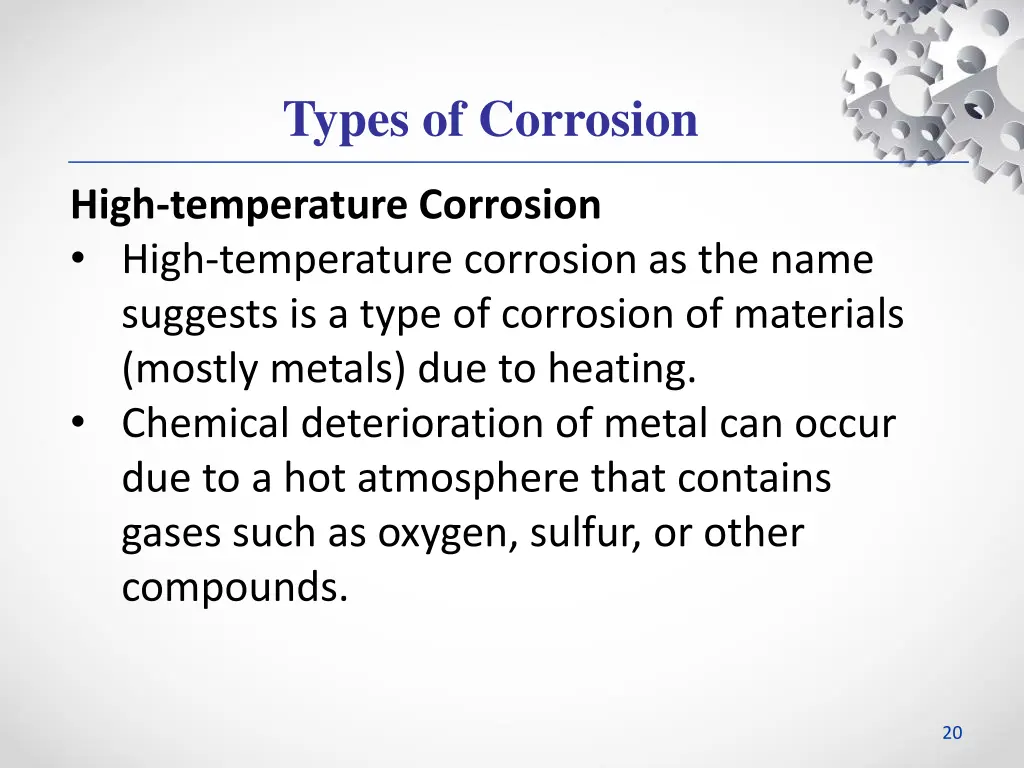 Types of Corrosion

High-temperature Corrosion

• High-temperature corrosion as the name suggests is a type of corrosion of materials (mostly metals) due to heating.
• Chemical deterioration of metal can occur due to a hot atmosphere that contains gases such as oxygen, sulfur, or other compounds.

20